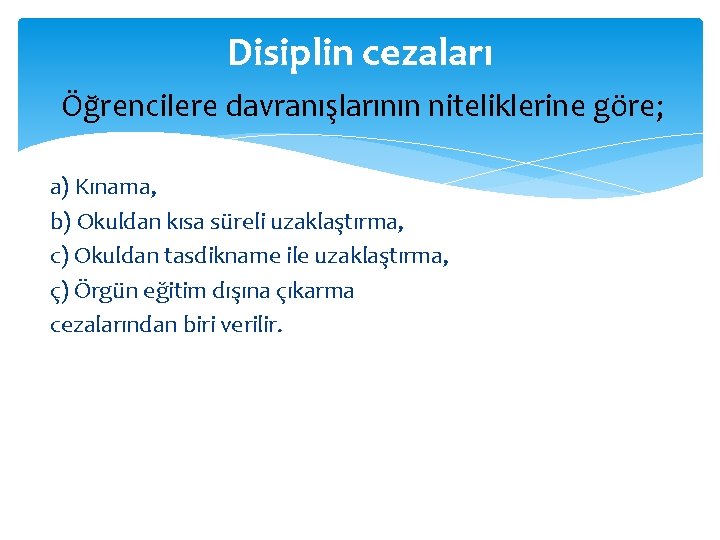 Disiplin cezaları

Öğrencilere davranışlarının niteliklerine göre;

a) Kınama,

b) Okuldan kısa süreli uzaklaştırma,

c) Okuldan tasdikname ile uzaklaştırma,

ç) Örgün eğitim dışına çıkarma

cezalarından biri verilir.